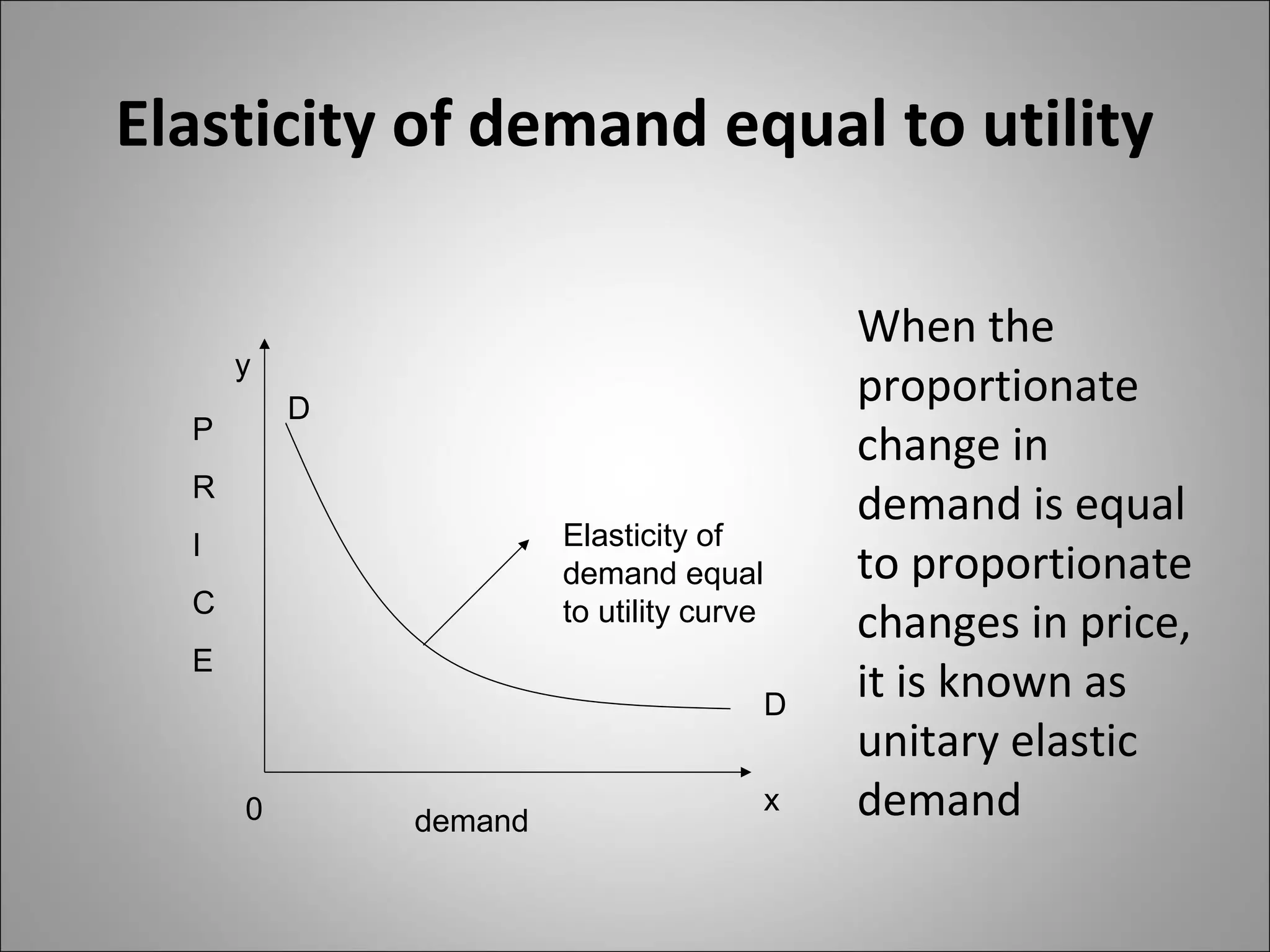 Elasticity of demand equal to utility

y

P
R
I
C
E

D

Elasticity of demand equal to utility curve

D

0

demand

x

When the proportionate change in demand is equal to proportionate changes in price, it is known as unitary elastic demand